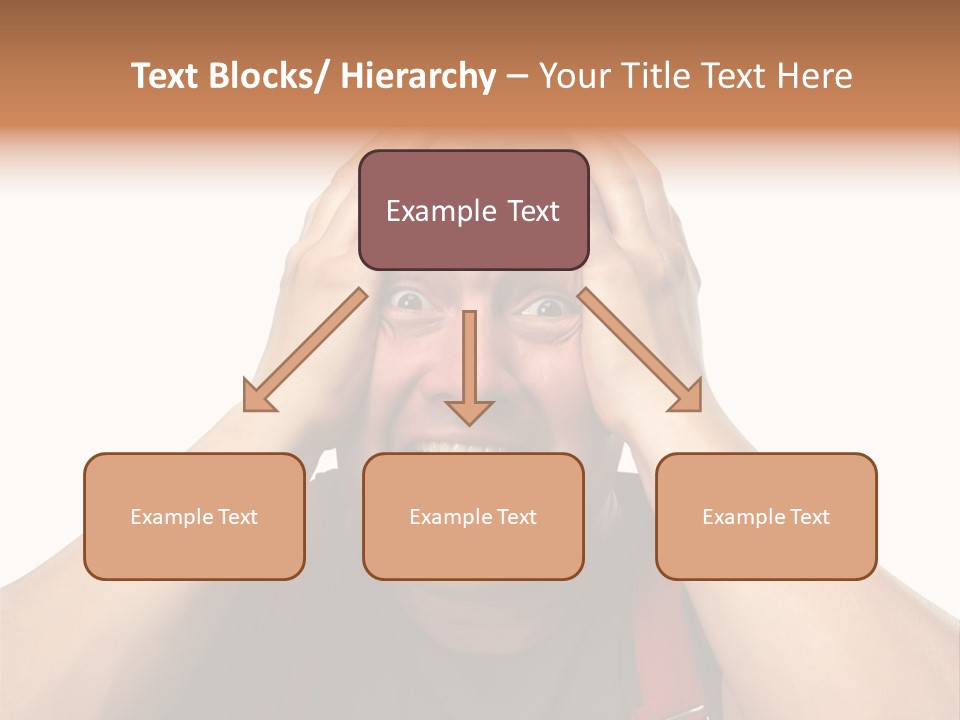 Text Blocks/ Hierarchy – Your Title Text Here

Example Text

Example Text

Example Text

Example Text